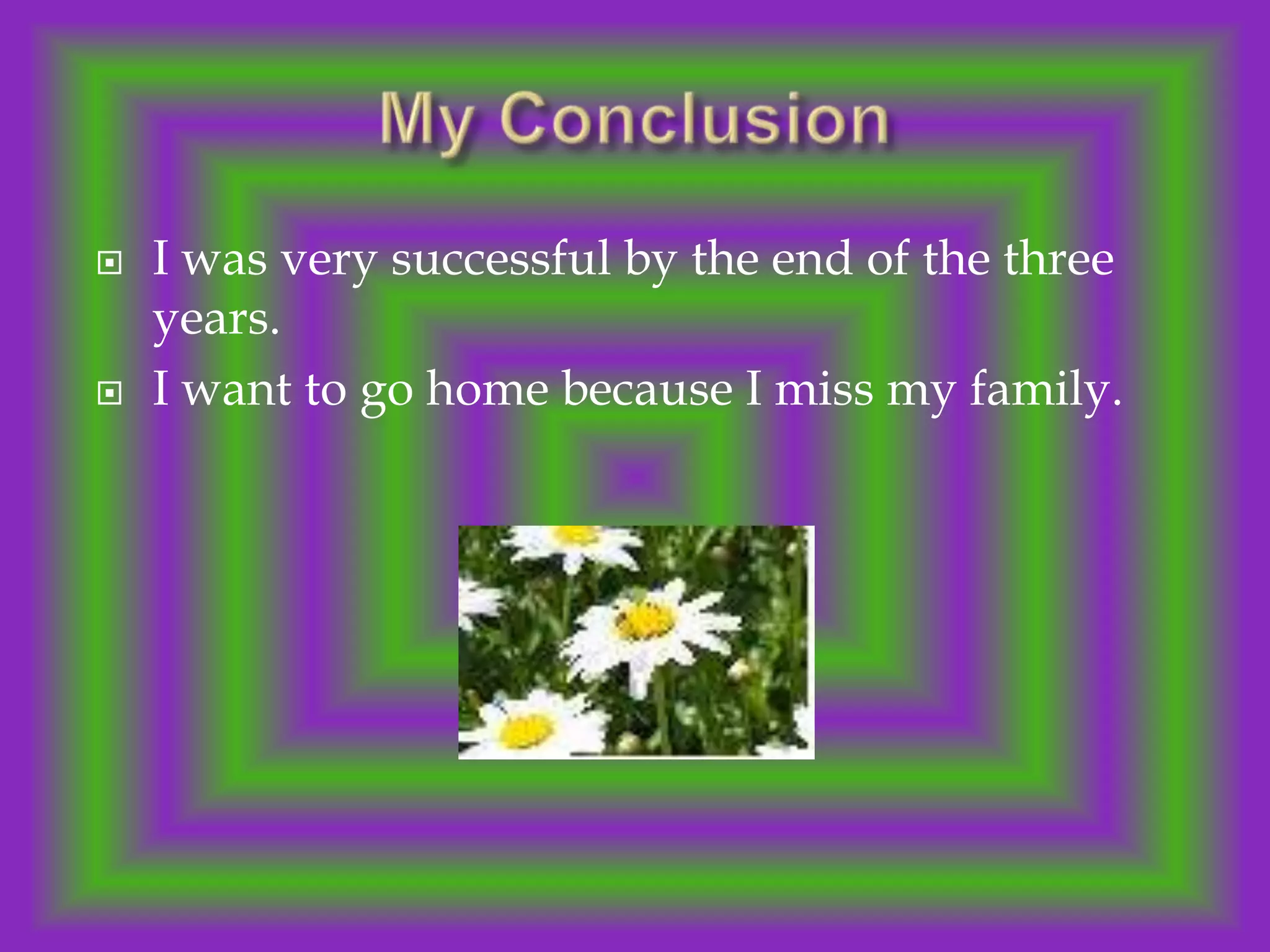 My Conclusion

I was very successful by the end of the three years.

I want to go home because I miss my family.